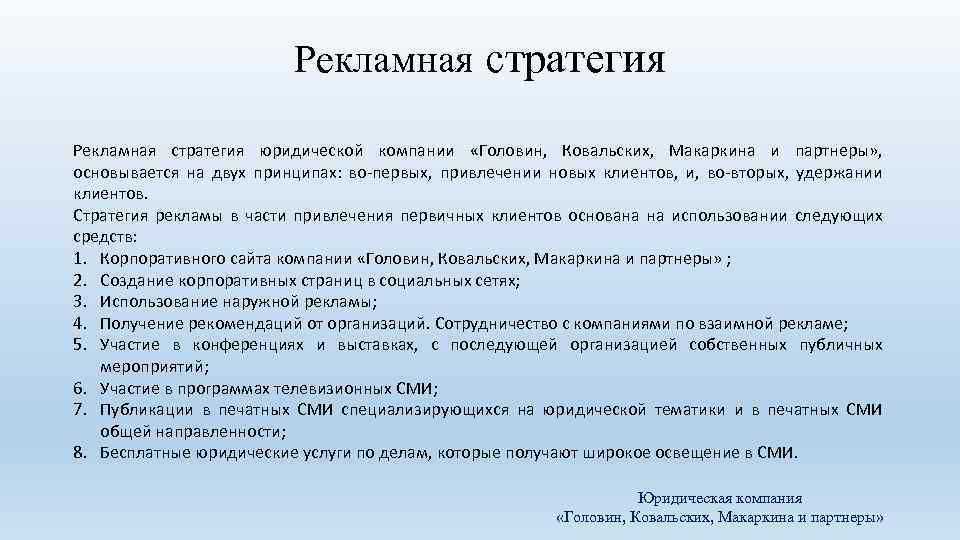 Рекламная стратегия

Рекламная стратегия юридической компании «Головин, Ковальских, Макаркина и партнеры», основывается на двух принципах: во-первых, привлечении новых клиентов, и, во-вторых, удержании клиентов.
Стратегия рекламы в части привлечения первичных клиентов основана на использовании следующих средств:
1. Корпоративного сайта компании «Головин, Ковальских, Макаркина и партнеры» ;
2. Создание корпоративных страниц в социальных сетях;
3. Использование наружной рекламы;
4. Получение рекомендаций от организаций. Сотрудничество с компаниями по взаимной рекламе;
5. Участие в конференциях и выставках, с последующей организацией собственных публичных мероприятий;
6. Участие в программах телевизионных СМИ;
7. Публикации в печатных СМИ специализирующихся на юридической тематики и в печатных СМИ общей направленности;
8. Бесплатные юридические услуги по делам, которые получают широкое освещение в СМИ.

Юридическая компания
«Головин, Ковальских, Макаркина и партнеры»